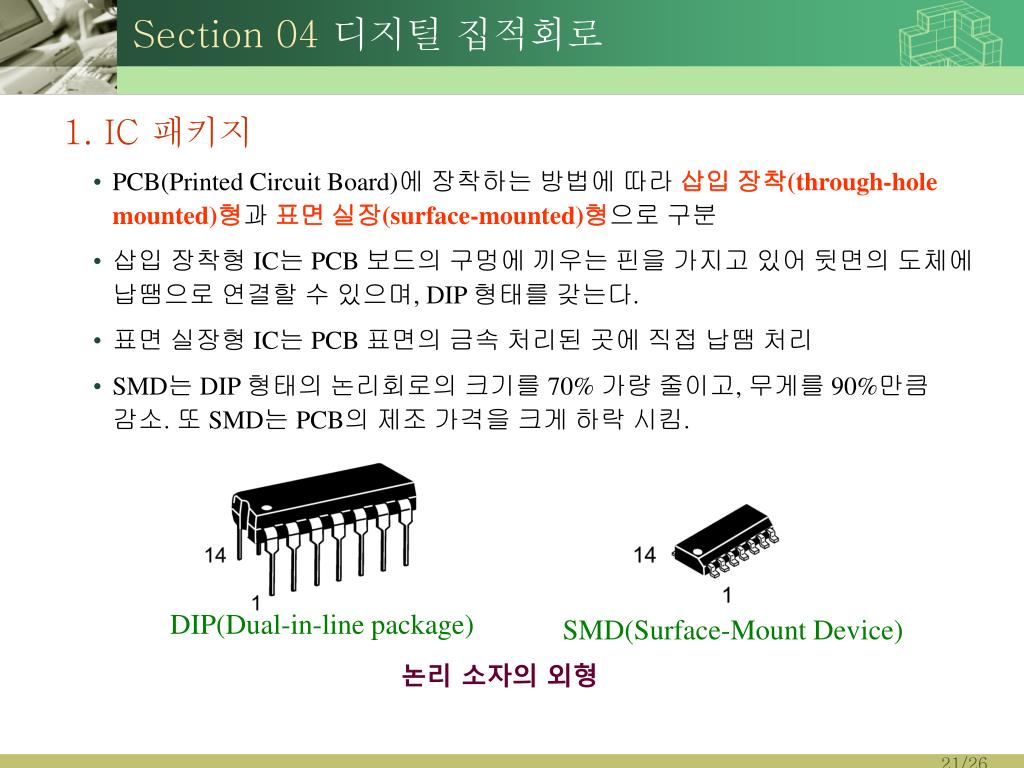 Section 04 디지털 집적회로

1. IC 패키지

• PCB(Printed Circuit Board)에 장착하는 방법에 따라 삽입 장착(through-hole mounted)형과 표면 실장(surface-mounted)형으로 구분

• 삽입 장착형 IC는 PCB 보드의 구멍에 끼우는 핀을 가지고 있어 뒷면의 도체에 납땜으로 연결할 수 있으며, DIP 형태를 갖는다.

• 표면 실장형 IC는 PCB 표면의 금속 처리된 곳에 직접 납땜 처리

• SMD는 DIP 형태의 논리회로의 크기를 70% 가량 줄이고, 무게를 90%만큼 감소. 또 SMD는 PCB의 제조 가격을 크게 하락 시킴.

14

1

DIP(Dual-in-line package)

14

1

SMD(Surface-Mount Device)

논리 소자의 외형

21/26